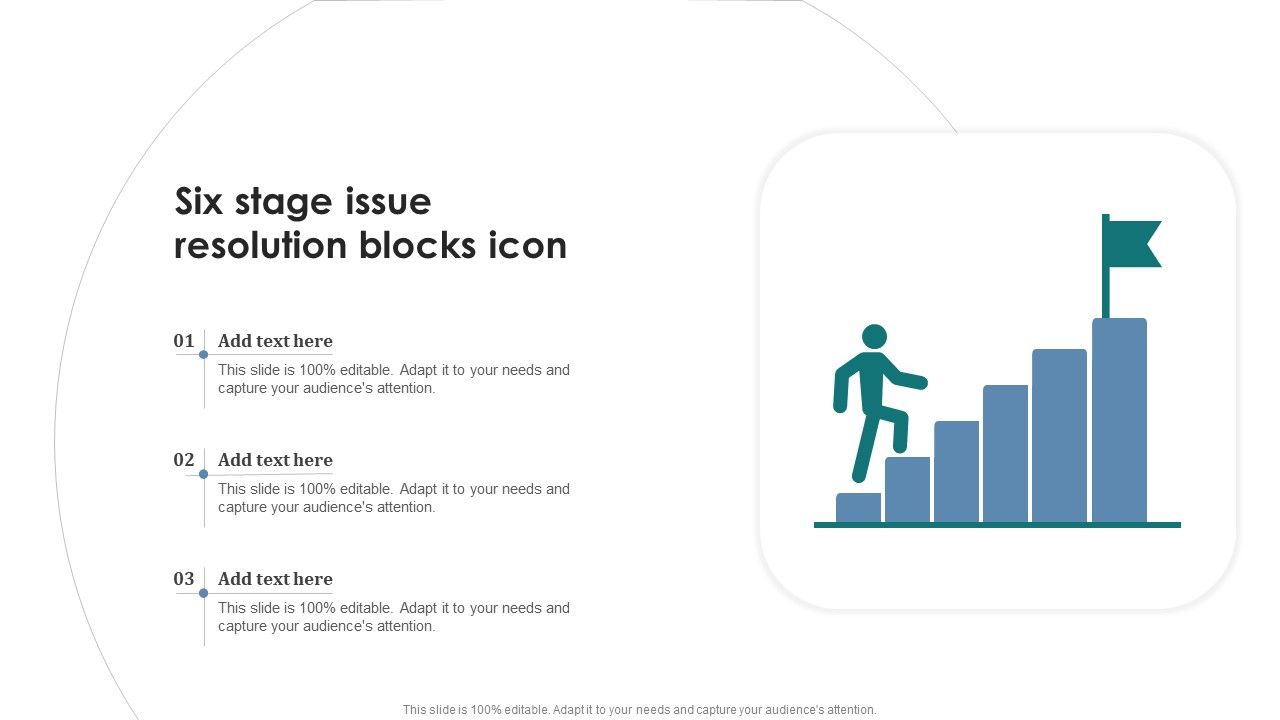 Six stage issue resolution blocks icon

01 Add text here
This slide is 100% editable. Adapt it to your needs and capture your audience's attention.

02 Add text here
This slide is 100% editable. Adapt it to your needs and capture your audience's attention.

03 Add text here
This slide is 100% editable. Adapt it to your needs and capture your audience's attention.

This slide is 100% editable. Adapt it to your needs and capture your audience's attention.